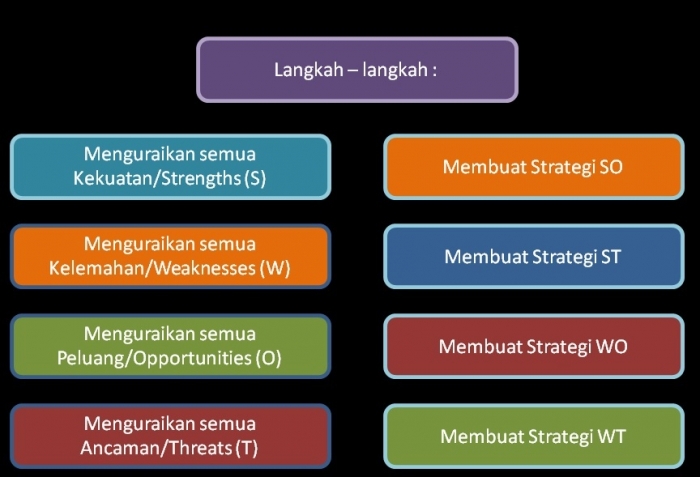 Langkah – langkah :

Menguraikan semua Kekuatan/Strengths (S)

Menguraikan semua Kelemahan/Weaknesses (W)

Menguraikan semua Peluang/Opportunities (O)

Menguraikan semua Ancaman/Threats (T)

Membuat Strategi SO

Membuat Strategi ST

Membuat Strategi WO

Membuat Strategi WT